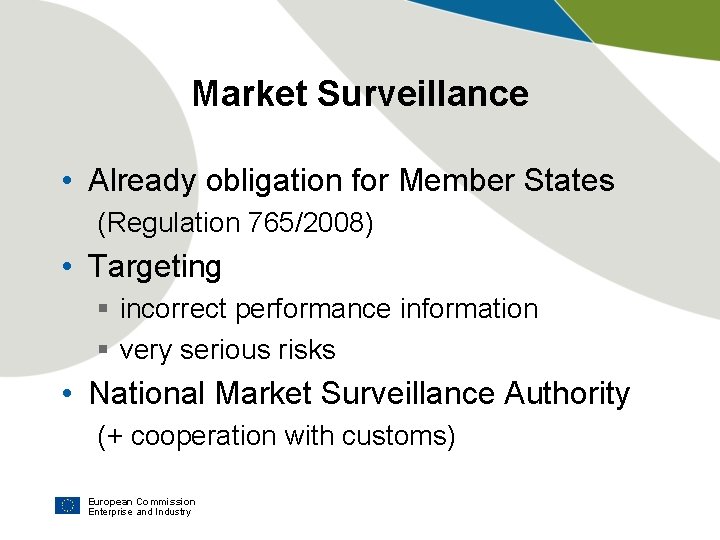 Market Surveillance

• Already obligation for Member States
(Regulation 765/2008)

• Targeting
▪ incorrect performance information
▪ very serious risks

• National Market Surveillance Authority
(+ cooperation with customs)

European Commission
Enterprise and Industry